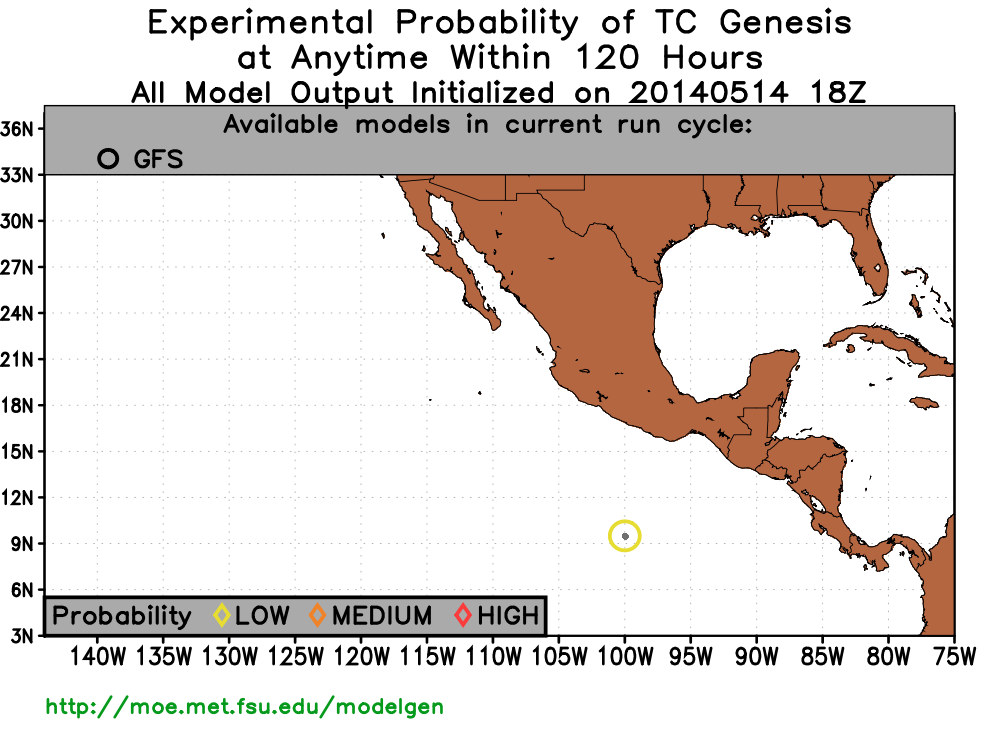 Experimental Probability of TC Genesis
at Anytime Within 120 Hours
All Model Output Initialized on 20140514 18Z

Available models in current run cycle:
GFS

36N
33N
30N
27N
24N
21N
18N
15N
12N
9N
6N
3N

Probability LOW MEDIUM HIGH

140W 135W 130W 125W 120W 115W 110W 105W 100W 95W 90W 85W 80W 75W

http://moe.met.fsu.edu/modelgen